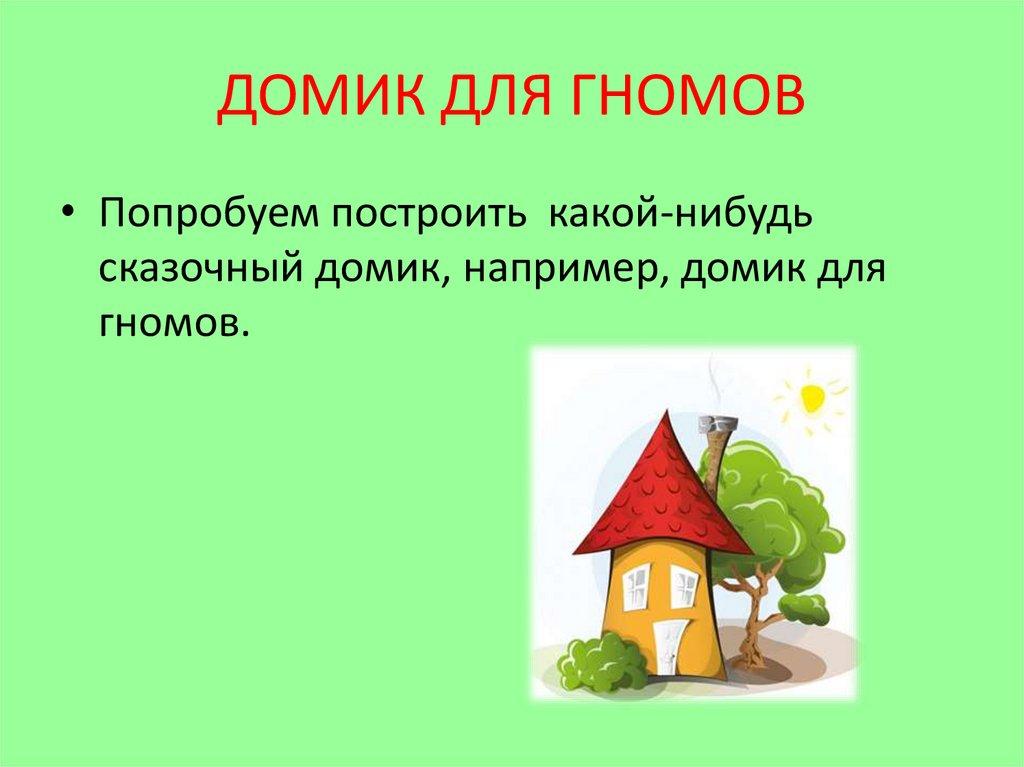 ДОМИК ДЛЯ ГНОМОВ

• Попробуем построить какой-нибудь сказочный домик, например, домик для гномов.